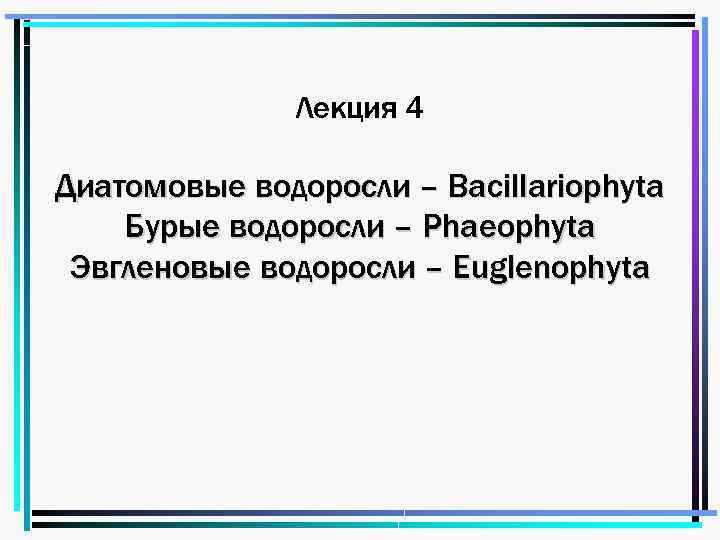 Лекция 4

Диатомовые водоросли – Bacillariophyta
Бурые водоросли – Phaeophyta
Эвгленовые водоросли – Euglenophyta